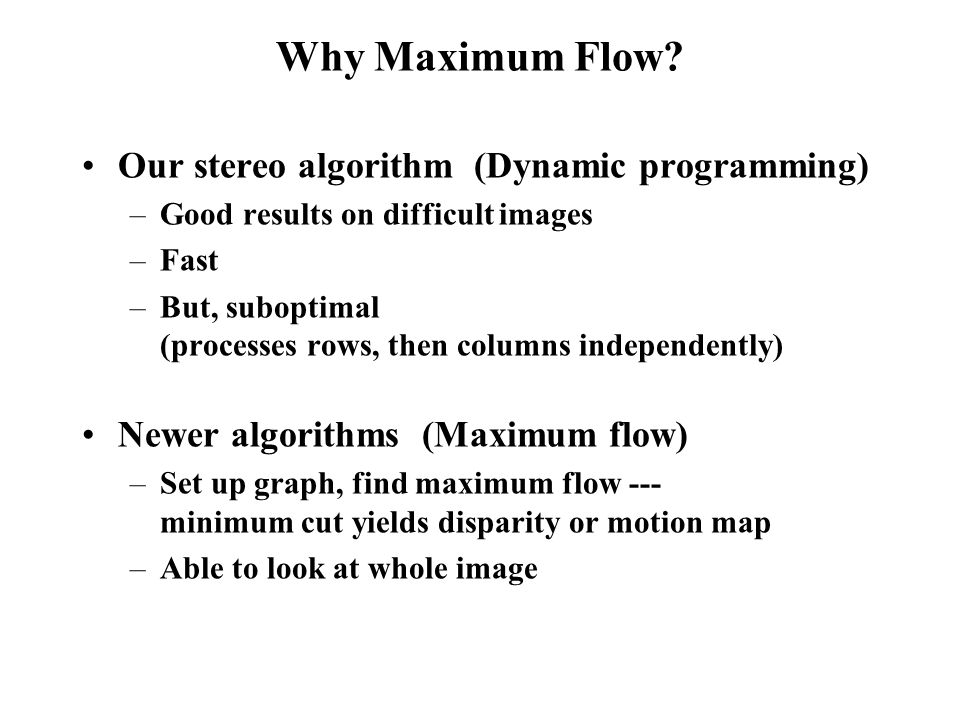 Why Maximum Flow?

• Our stereo algorithm (Dynamic programming)
– Good results on difficult images
– Fast
– But, suboptimal (processes rows, then columns independently)

• Newer algorithms (Maximum flow)
– Set up graph, find maximum flow --- minimum cut yields disparity or motion map
– Able to look at whole image